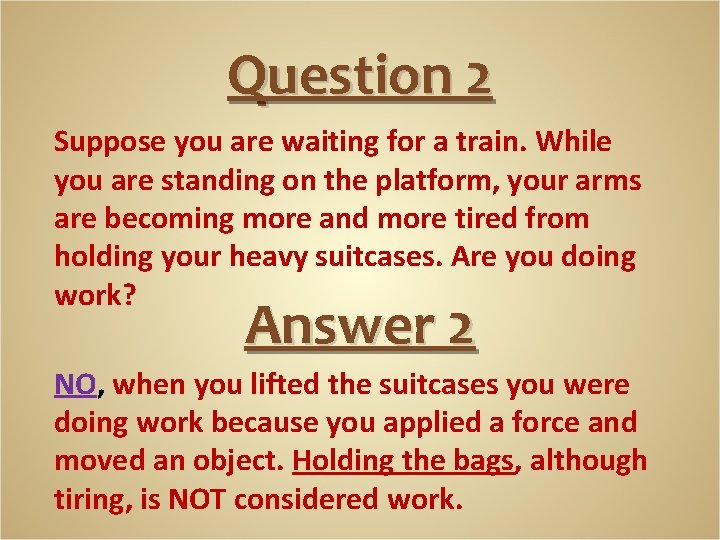 Question 2

Suppose you are waiting for a train. While you are standing on the platform, your arms are becoming more and more tired from holding your heavy suitcases. Are you doing work?

Answer 2

NO, when you lifted the suitcases you were doing work because you applied a force and moved an object. Holding the bags, although tiring, is NOT considered work.